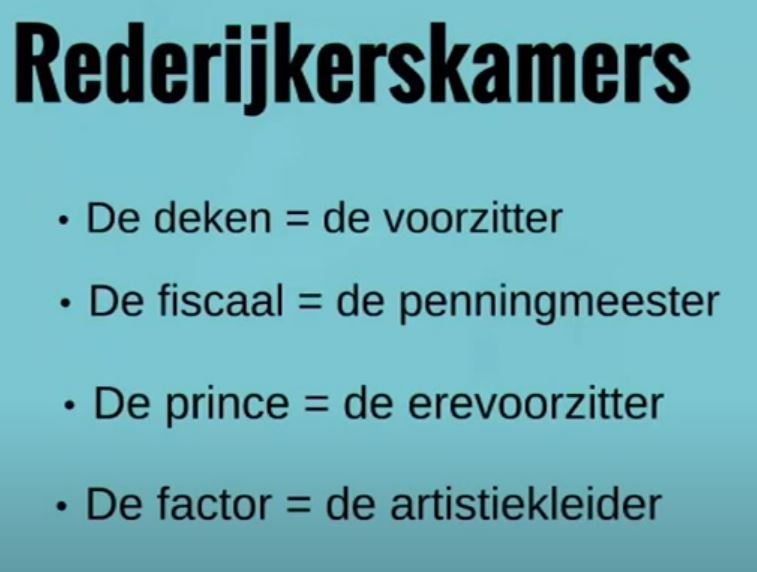 Rederijkerskamers

• De deken = de voorzitter
• De fiscaal = de penningmeester
• De prince = de erevoorzitter
• De factor = de artistiekleider